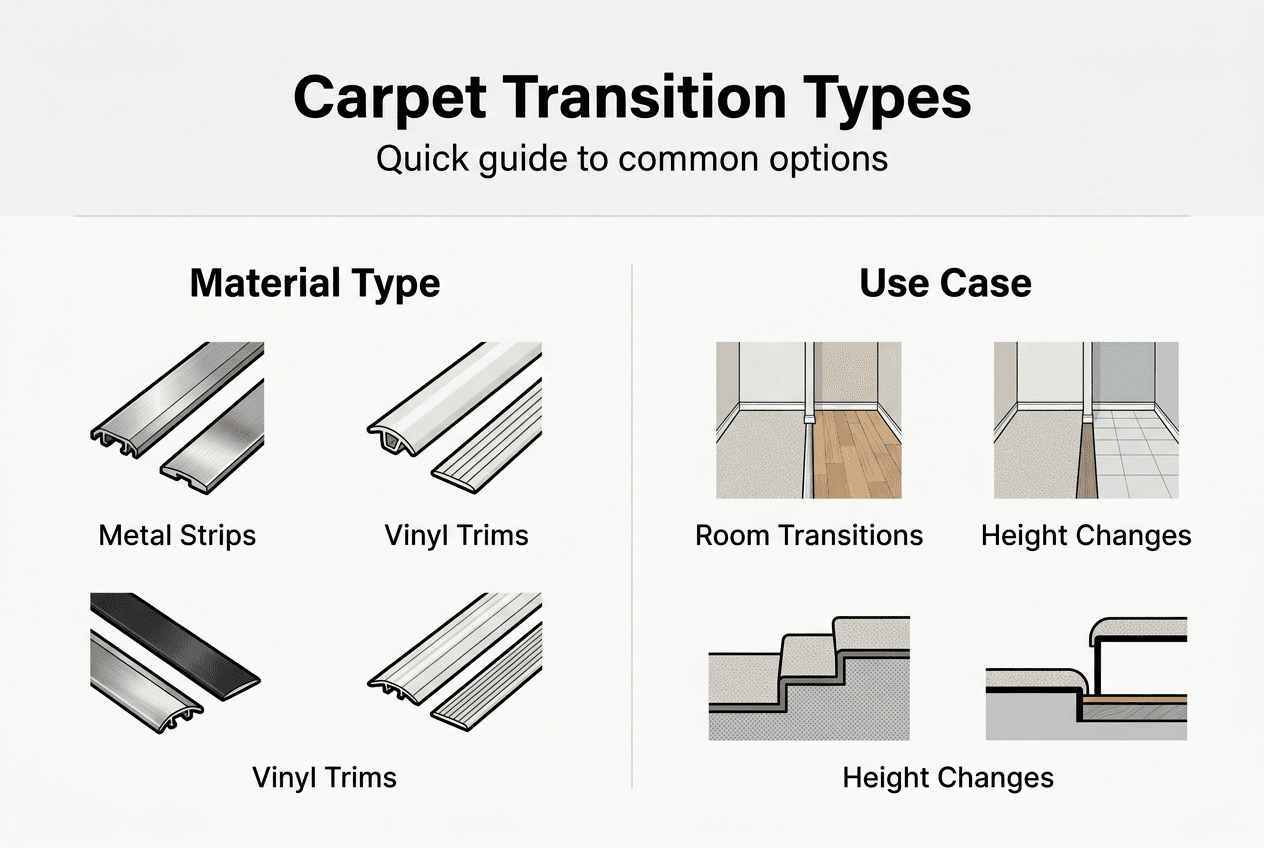 Carpet Transition Types

Quick guide to common options

Material Type

Metal Strips

Vinyl Trims

Vinyl Trims

Use Case

Room Transitions

Height Changes

Height Changes